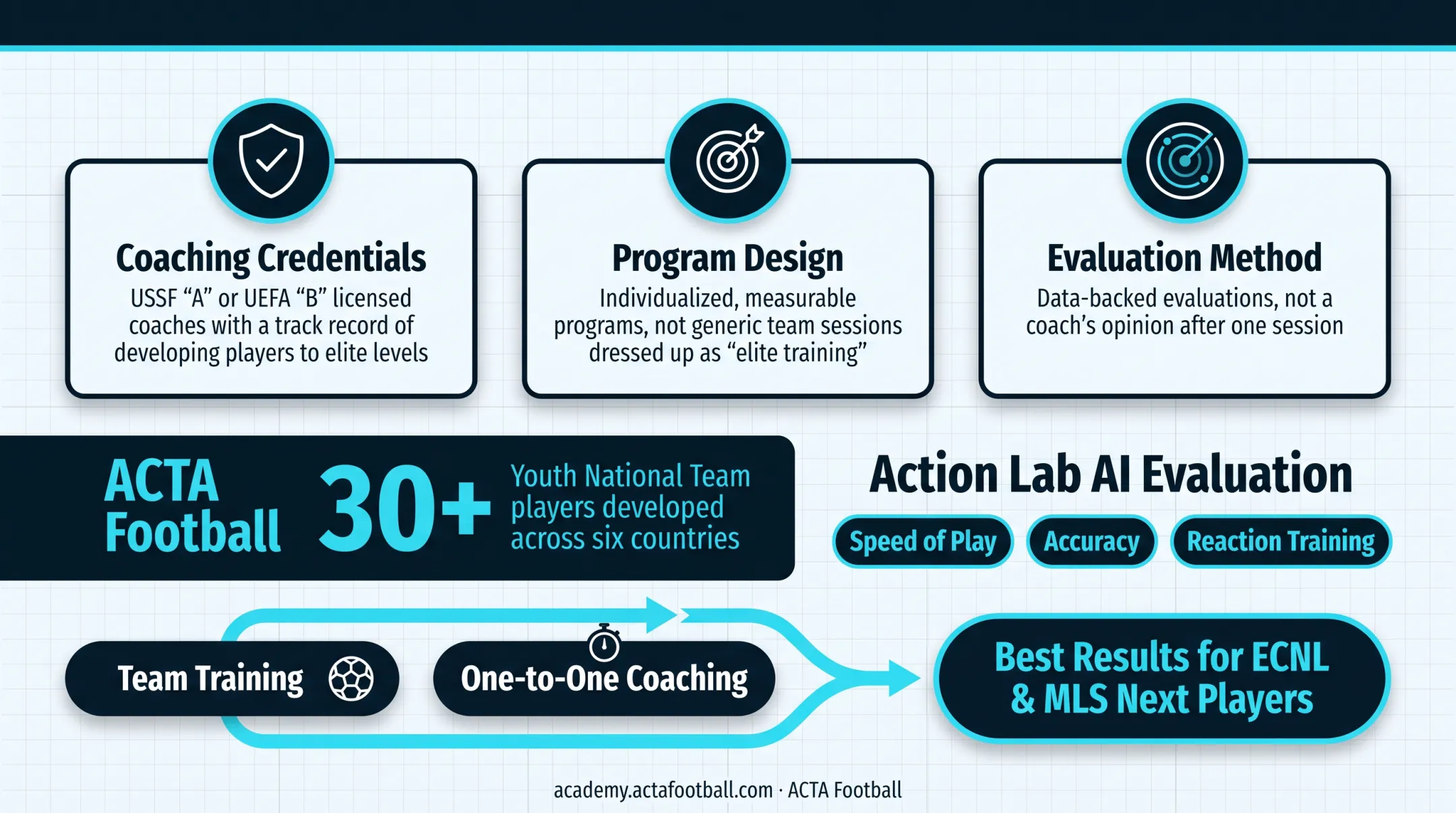 Coaching Credentials

USSF “A” or UEFA “B” licensed coaches with a track record of developing players to elite levels

Program Design

Individualized, measurable programs, not generic team sessions dressed up as “elite training”

Evaluation Method

Data-backed evaluations, not a coach’s opinion after one session

ACTA Football

30+

Youth National Team players developed across six countries

Action Lab AI Evaluation

Speed of Play

Accuracy

Reaction Training

Team Training

One-to-One Coaching

Best Results for ECNL & MLS Next Players

academy.actafootball.com · ACTA Football